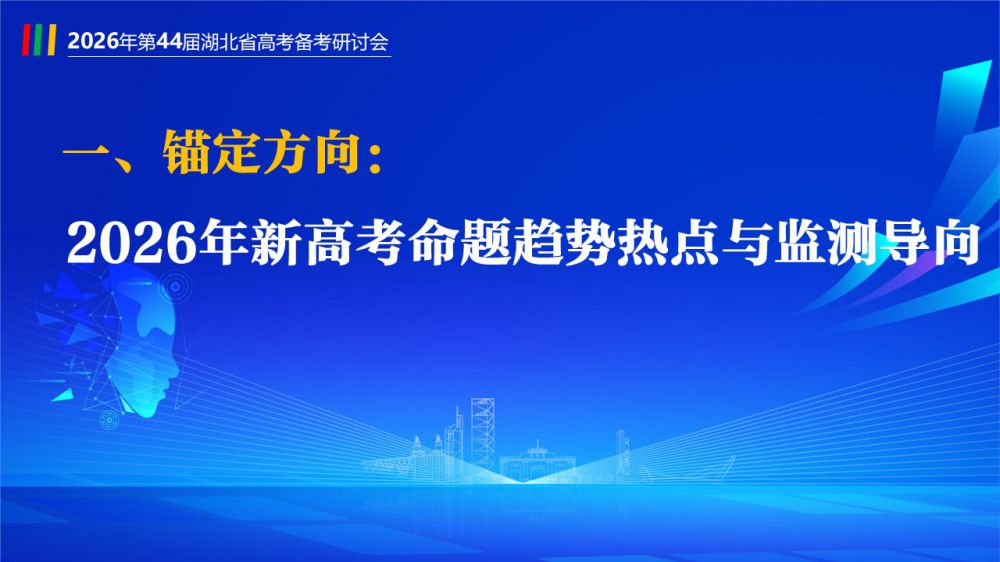 2026年第44届湖北省高考备考研讨会

一、锚定方向：

2026年新高考命题趋势热点与监测导向